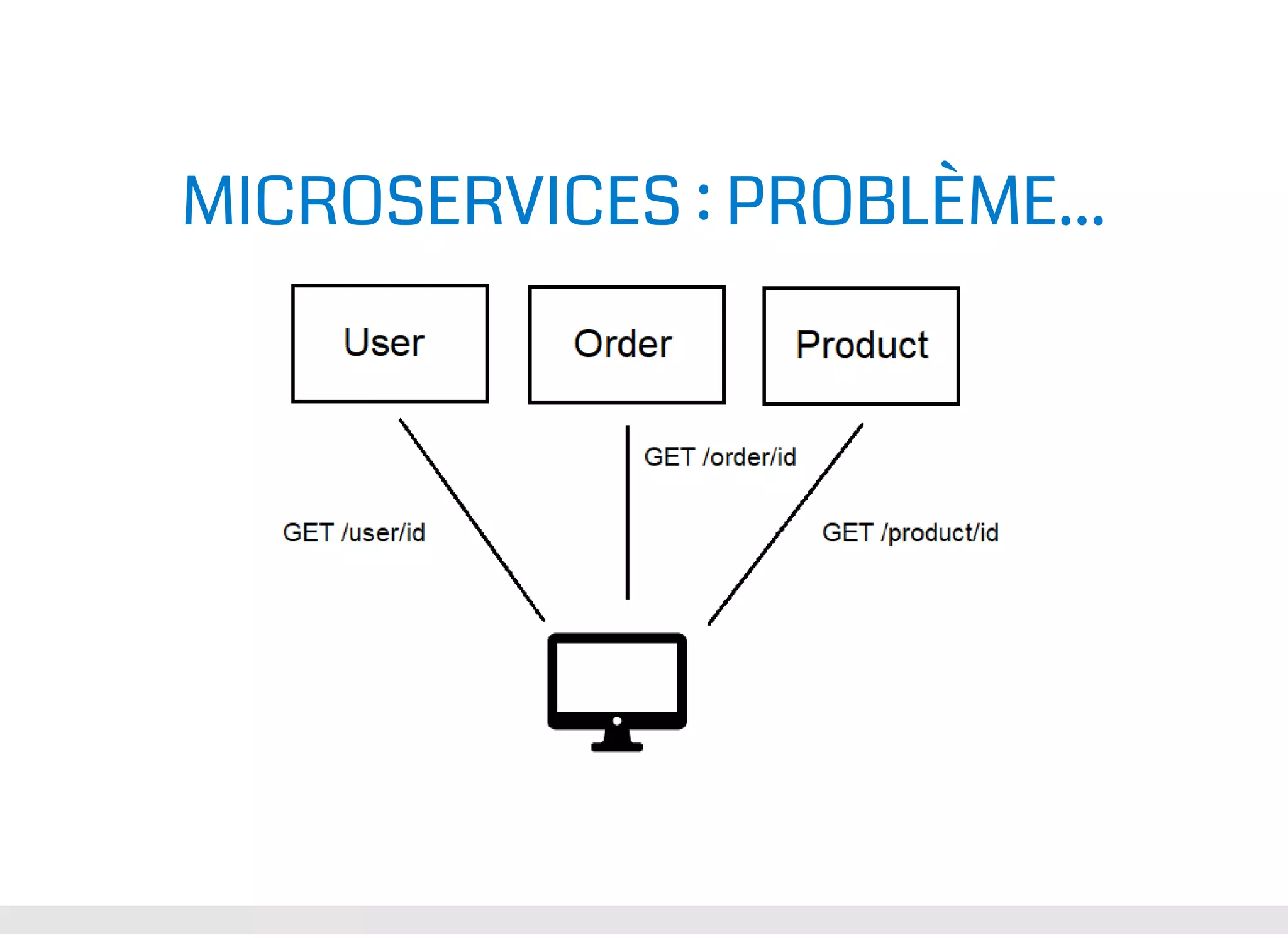 MICROSERVICES : PROBLÈME...

User

Order

Product

GET /order/id

GET /user/id

GET /product/id